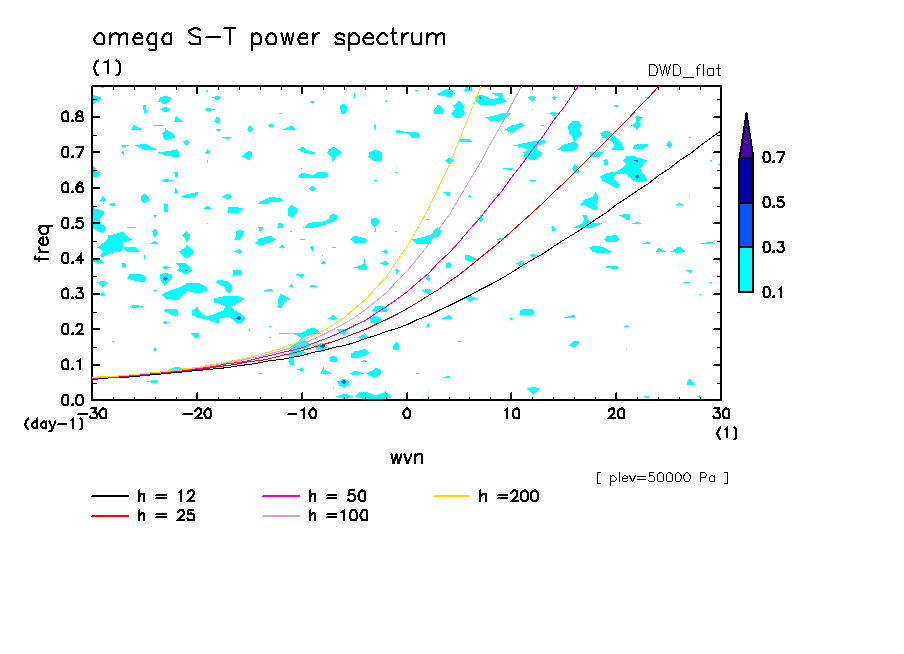 omega S-T power spectrum
(1)
DWD_flat

freq
0.8
0.7
0.6
0.5
0.4
0.3
0.2
0.1
0.0
(day-1)

-30 -20 -10 0 10 20 30
(1)
wvn

0.7
0.5
0.3
0.1

[ plev=50000 Pa ]

h = 12
h = 25
h = 50
h =100
h =200